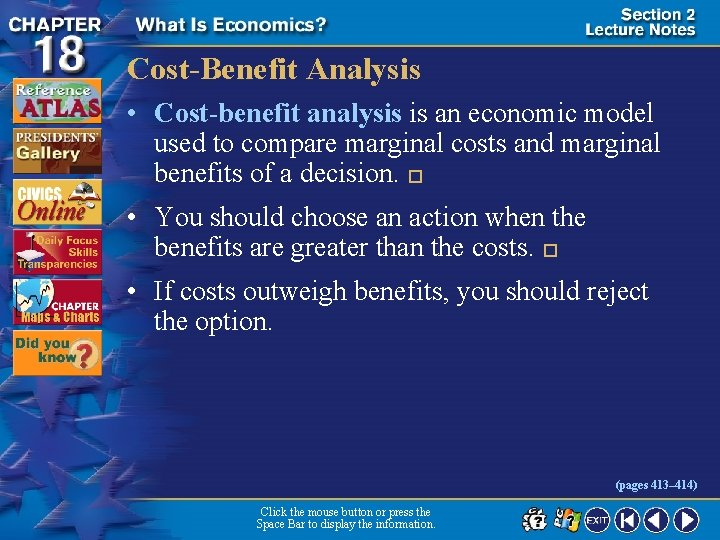 CHAPTER 18

What Is Economics?

Section 2
Lecture Notes

Reference ATLAS

PRESIDENTS' Gallery

CIVICS Online

Daily Focus Skills Transparencies

CHAPTER Maps & Charts

Did you know?

Cost-Benefit Analysis

• Cost-benefit analysis is an economic model used to compare marginal costs and marginal benefits of a decision. □

• You should choose an action when the benefits are greater than the costs. □

• If costs outweigh benefits, you should reject the option.

(pages 413–414)

Click the mouse button or press the Space Bar to display the information.

EXIT